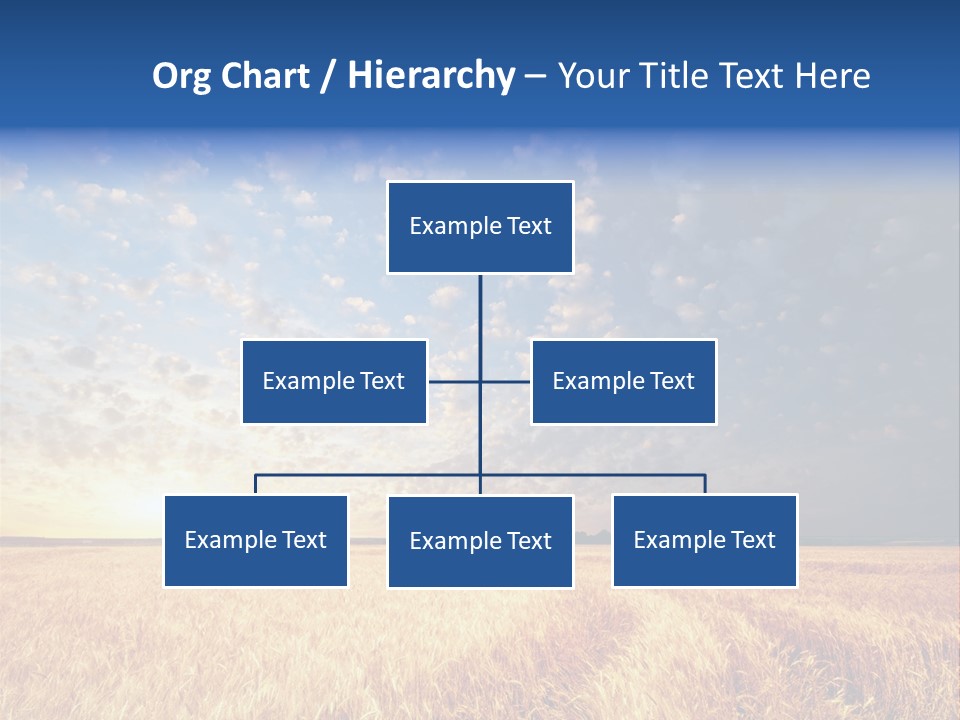 Org Chart / Hierarchy – Your Title Text Here

Example Text

Example Text

Example Text

Example Text

Example Text

Example Text